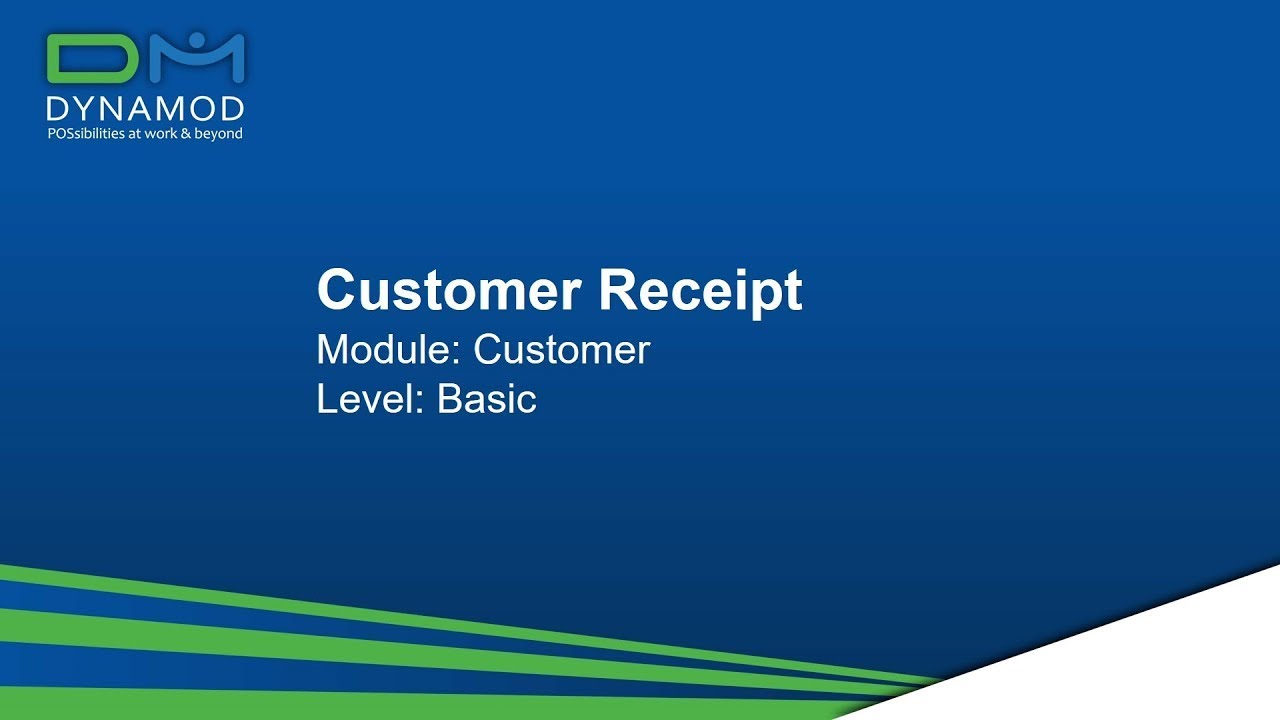 DM
DYNAMOD
POSsibilities at work & beyond

Customer Receipt
Module: Customer
Level: Basic